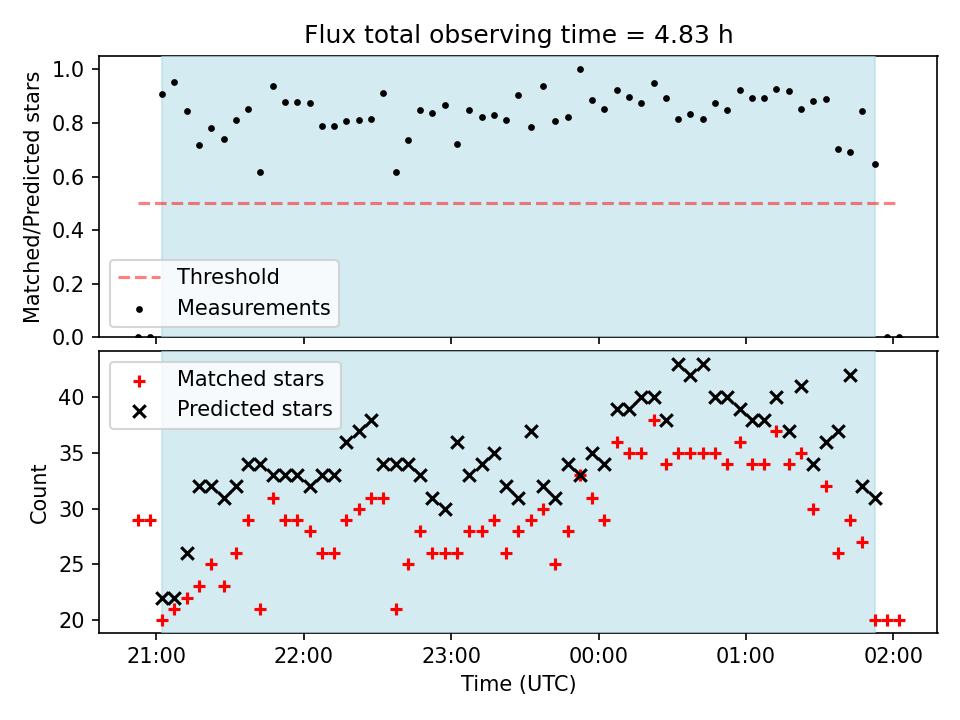 Flux total observing time = 4.83 h

Matched/Predicted stars

1.0
0.8
0.6
0.4
0.2
0.0

Threshold
Measurements

Matched stars
Predicted stars

Count

40
35
30
25
20

21:00
22:00
23:00
00:00
01:00
02:00

Time (UTC)